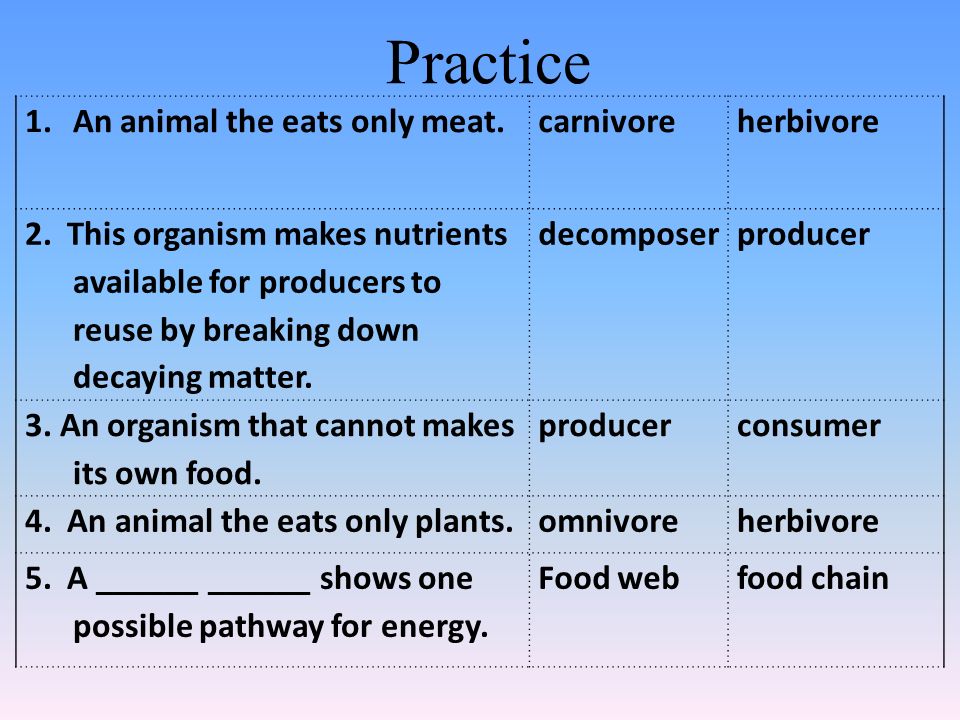 Practice

| | | |
|---|---|---|
| 1. An animal the eats only meat. | carnivore | herbivore |
| 2. This organism makes nutrients available for producers to reuse by breaking down decaying matter. | decomposer | producer |
| 3. An organism that cannot makes its own food. | producer | consumer |
| 4. An animal the eats only plants. | omnivore | herbivore |
| 5. A ______ ______ shows one possible pathway for energy. | Food web | food chain |